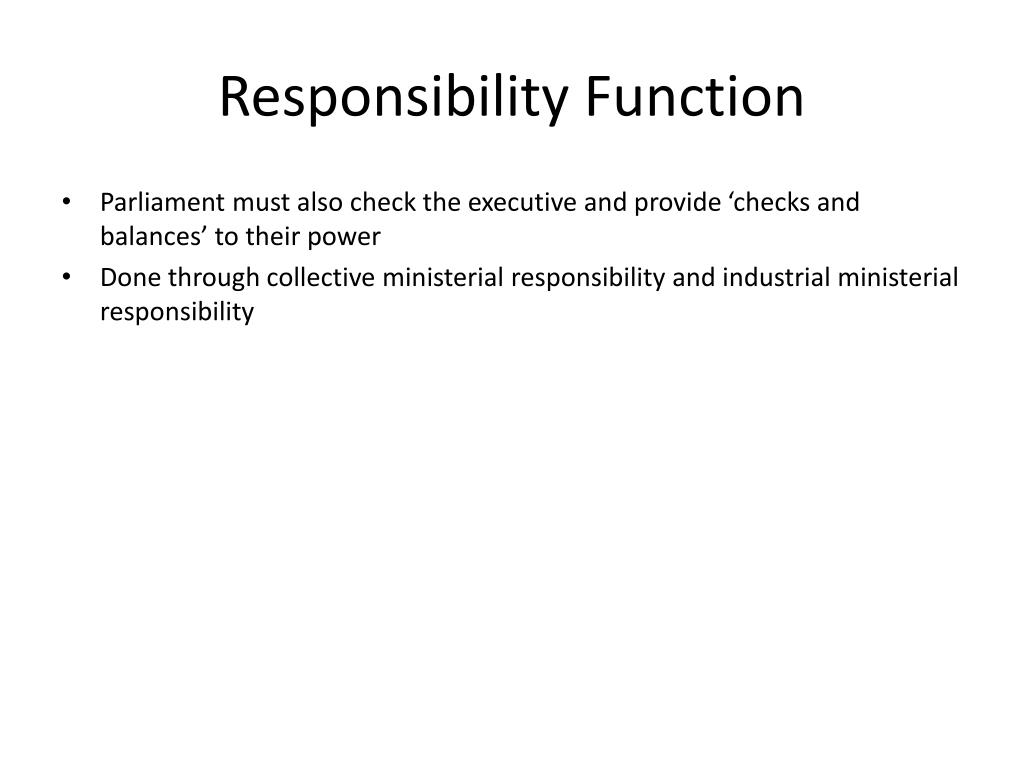 Responsibility Function

• Parliament must also check the executive and provide ‘checks and balances’ to their power
• Done through collective ministerial responsibility and industrial ministerial responsibility